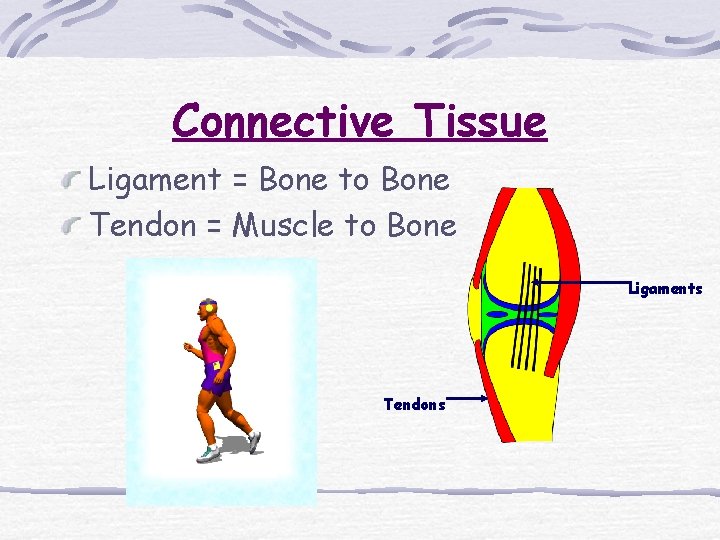 Connective Tissue

Ligament = Bone to Bone

Tendon = Muscle to Bone

Ligaments

Tendons